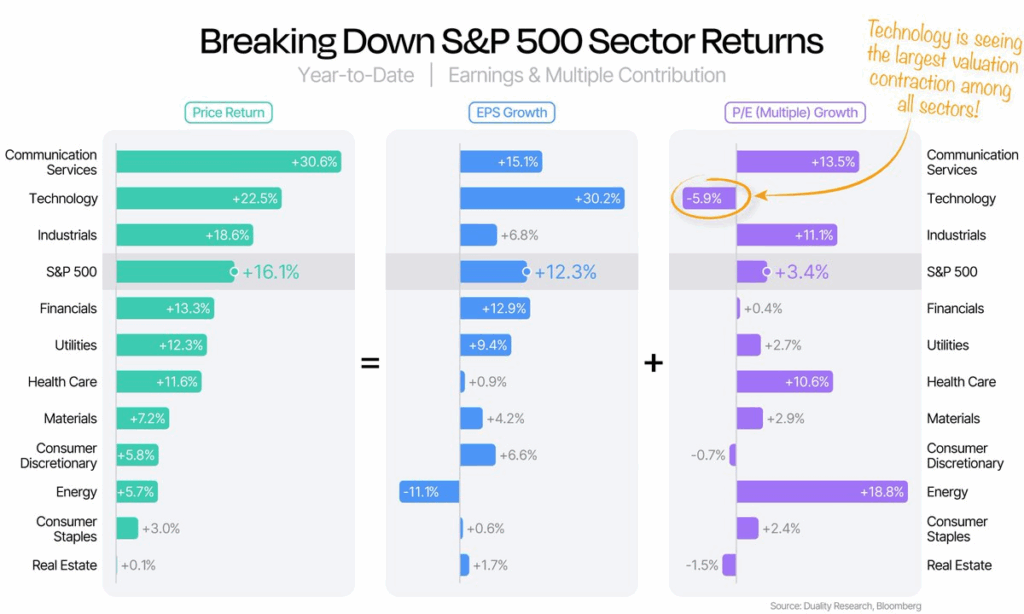 Breaking Down S&P 500 Sector Returns

Year-to-Date | Earnings & Multiple Contribution

Technology is seeing the largest valuation contraction among all sectors!

| | Price Return | | EPS Growth | | P/E (Multiple) Growth | |
|---|---|---|---|---|---|---|
| Communication Services | +30.6% | | +15.1% | | +13.5% | Communication Services |
| Technology | +22.5% | | +30.2% | | -5.9% | Technology |
| Industrials | +18.6% | | +6.8% | | +11.1% | Industrials |
| S&P 500 | +16.1% | | +12.3% | | +3.4% | S&P 500 |
| Financials | +13.3% | | +12.9% | | +0.4% | Financials |
| Utilities | +12.3% | = | +9.4% | + | +2.7% | Utilities |
| Health Care | +11.6% | | +0.9% | | +10.6% | Health Care |
| Materials | +7.2% | | +4.2% | | +2.9% | Materials |
| Consumer Discretionary | +5.8% | | +6.6% | | -0.7% | Consumer Discretionary |
| Energy | +5.7% | | -11.1% | | +18.8% | Energy |
| Consumer Staples | +3.0% | | +0.6% | | +2.4% | Consumer Staples |
| Real Estate | +0.1% | | +1.7% | | -1.5% | Real Estate |

Source: Duality Research, Bloomberg